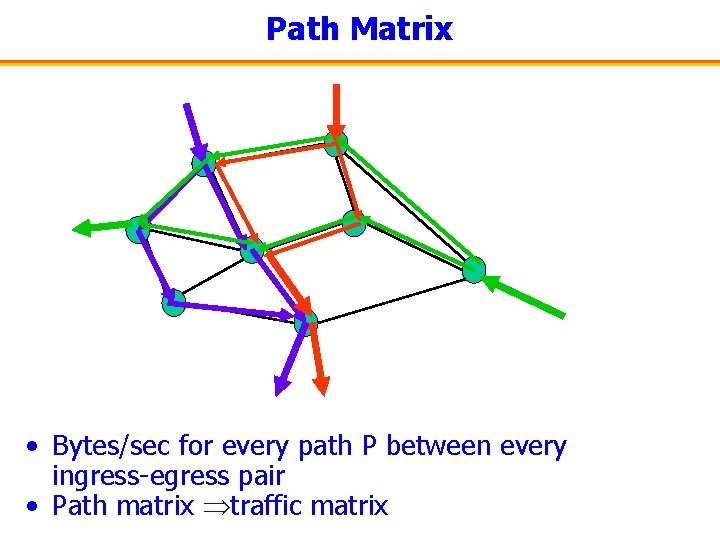 Path Matrix

• Bytes/sec for every path P between every ingress-egress pair
• Path matrix $\Rightarrow$traffic matrix